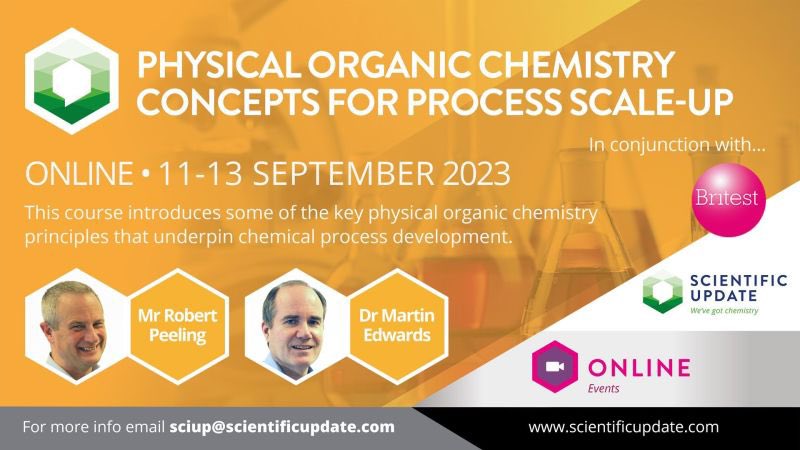 PHYSICAL ORGANIC CHEMISTRY CONCEPTS FOR PROCESS SCALE-UP

In conjunction with...

Britest

ONLINE • 11-13 SEPTEMBER 2023

This course introduces some of the key physical organic chemistry principles that underpin chemical process development.

Mr Robert Peeling

Dr Martin Edwards

SCIENTIFIC UPDATE
We've got chemistry

ONLINE
Events

For more info email sciup@scientificupdate.com

www.scientificupdate.com